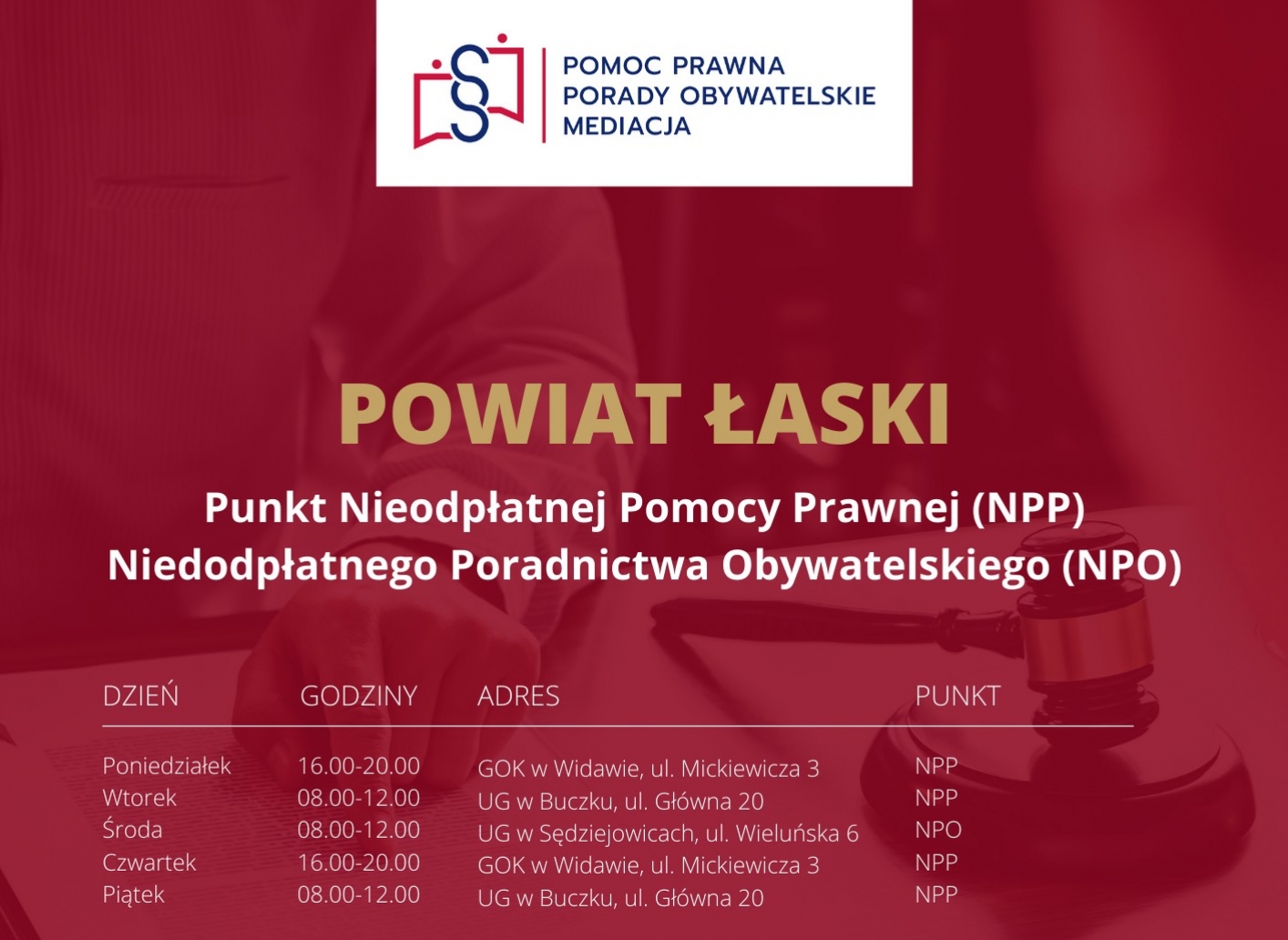 POMOC PRAWNA
PORADY OBYWATELSKIE
MEDIACJA

POWIAT ŁASKI

Punkt Nieodpłatnej Pomocy Prawnej (NPP)
Niedodpłatnego Poradnictwa Obywatelskiego (NPO)

| DZIEŃ | GODZINY | ADRES | PUNKT |
|---|---|---|---|
| Poniedziałek | 16.00-20.00 | GOK w Widawie, ul. Mickiewicza 3 | NPP |
| Wtorek | 08.00-12.00 | UG w Buczku, ul. Główna 20 | NPP |
| Środa | 08.00-12.00 | UG w Sędziejowicach, ul. Wieluńska 6 | NPO |
| Czwartek | 16.00-20.00 | GOK w Widawie, ul. Mickiewicza 3 | NPP |
| Piątek | 08.00-12.00 | UG w Buczku, ul. Główna 20 | NPP |